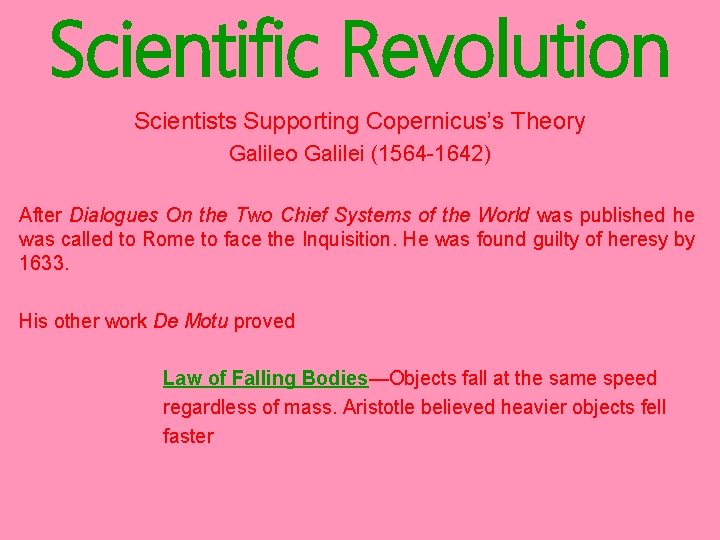 Scientific Revolution

Scientists Supporting Copernicus's Theory
Galileo Galilei (1564-1642)

After Dialogues On the Two Chief Systems of the World was published he was called to Rome to face the Inquisition. He was found guilty of heresy by 1633.

His other work De Motu proved

Law of Falling Bodies—Objects fall at the same speed regardless of mass. Aristotle believed heavier objects fell faster